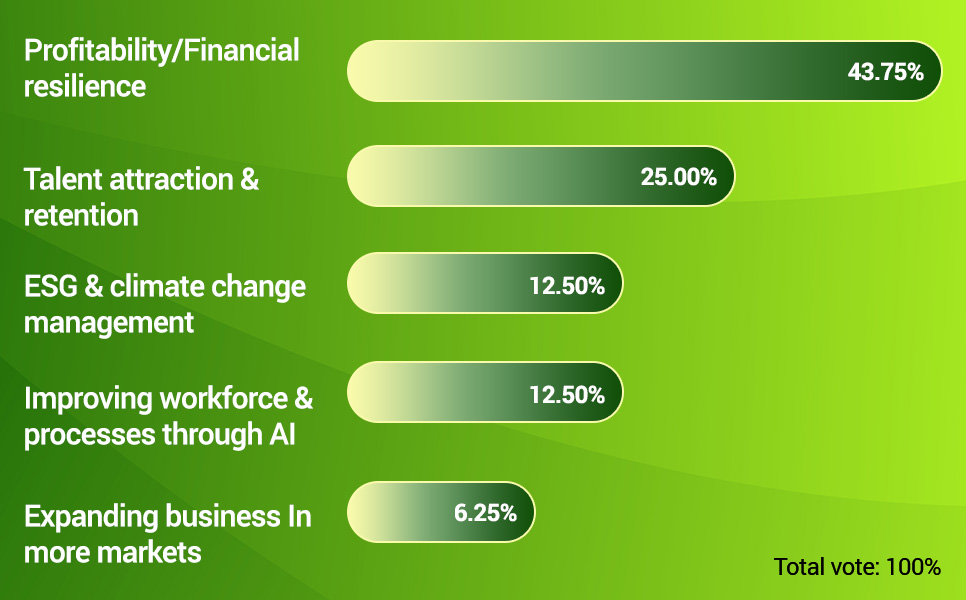 Profitability/Financial resilience
43.75%

Talent attraction & retention
25.00%

ESG & climate change management
12.50%

Improving workforce & processes through AI
12.50%

Expanding business In more markets
6.25%

Total vote: 100%